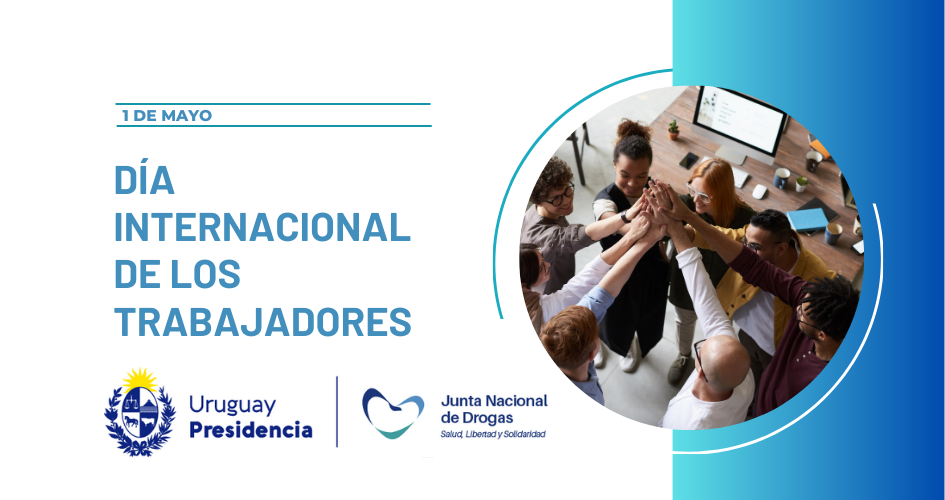 1 DE MAYO

DÍA INTERNACIONAL DE LOS TRABAJADORES

Uruguay Presidencia

Junta Nacional de Drogas
Salud, Libertad y Solidaridad